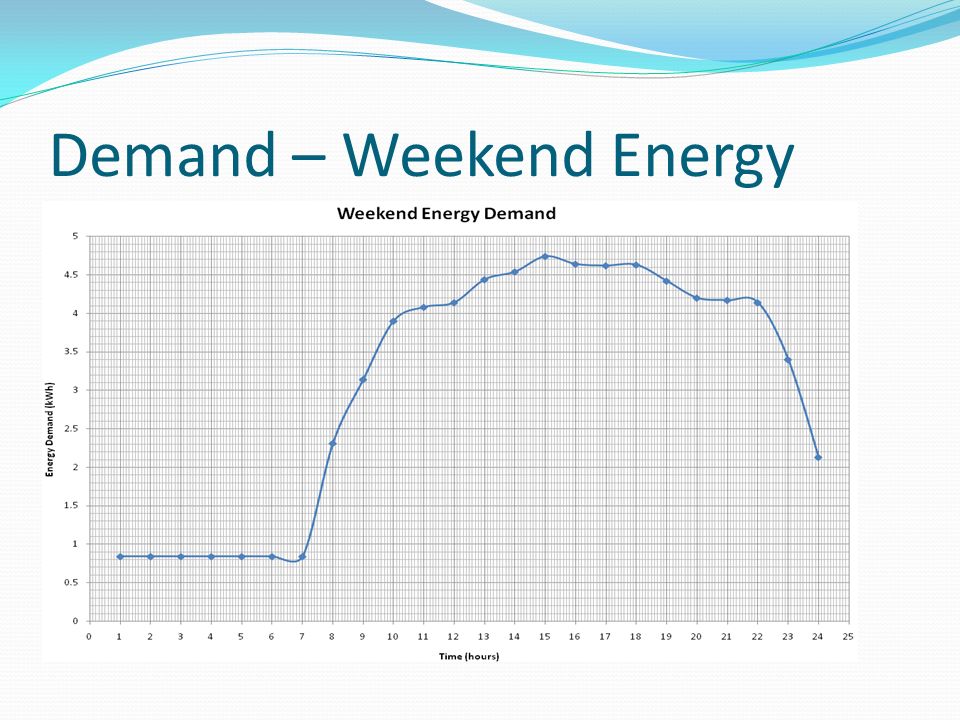 Demand – Weekend Energy

Weekend Energy Demand

Energy Demand (kWh)

5
4.5
4
3.5
3
2.5
2
1.5
1
0.5
0

0 1 2 3 4 5 6 7 8 9 10 11 12 13 14 15 16 17 18 19 20 21 22 23 24 25

Time (hours)